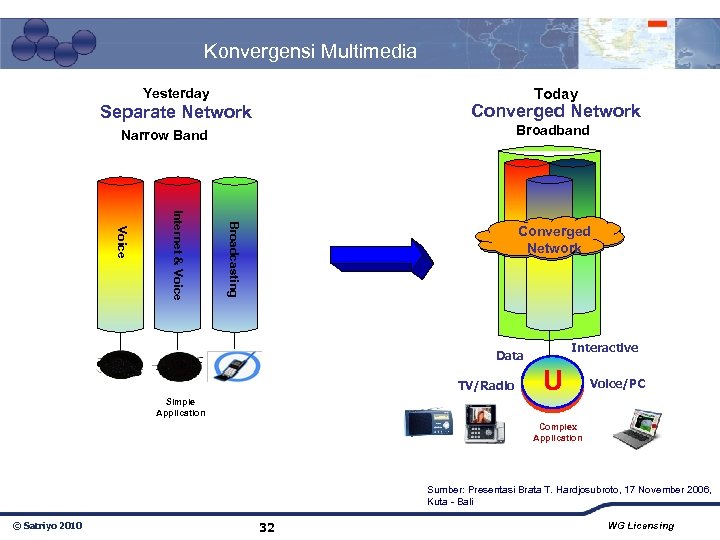 Konvergensi Multimedia

Yesterday
Separate Network
Narrow Band

Voice

Internet & Voice

Broadcasting

Simple Application

Today
Converged Network
Broadband

Converged Network

Data

Interactive

TV/Radio

U

Voice/PC

Complex Application

Sumber: Presentasi Brata T. Hardjosubroto, 17 November 2006, Kuta - Bali

© Satriyo 2010

32

WG Licensing